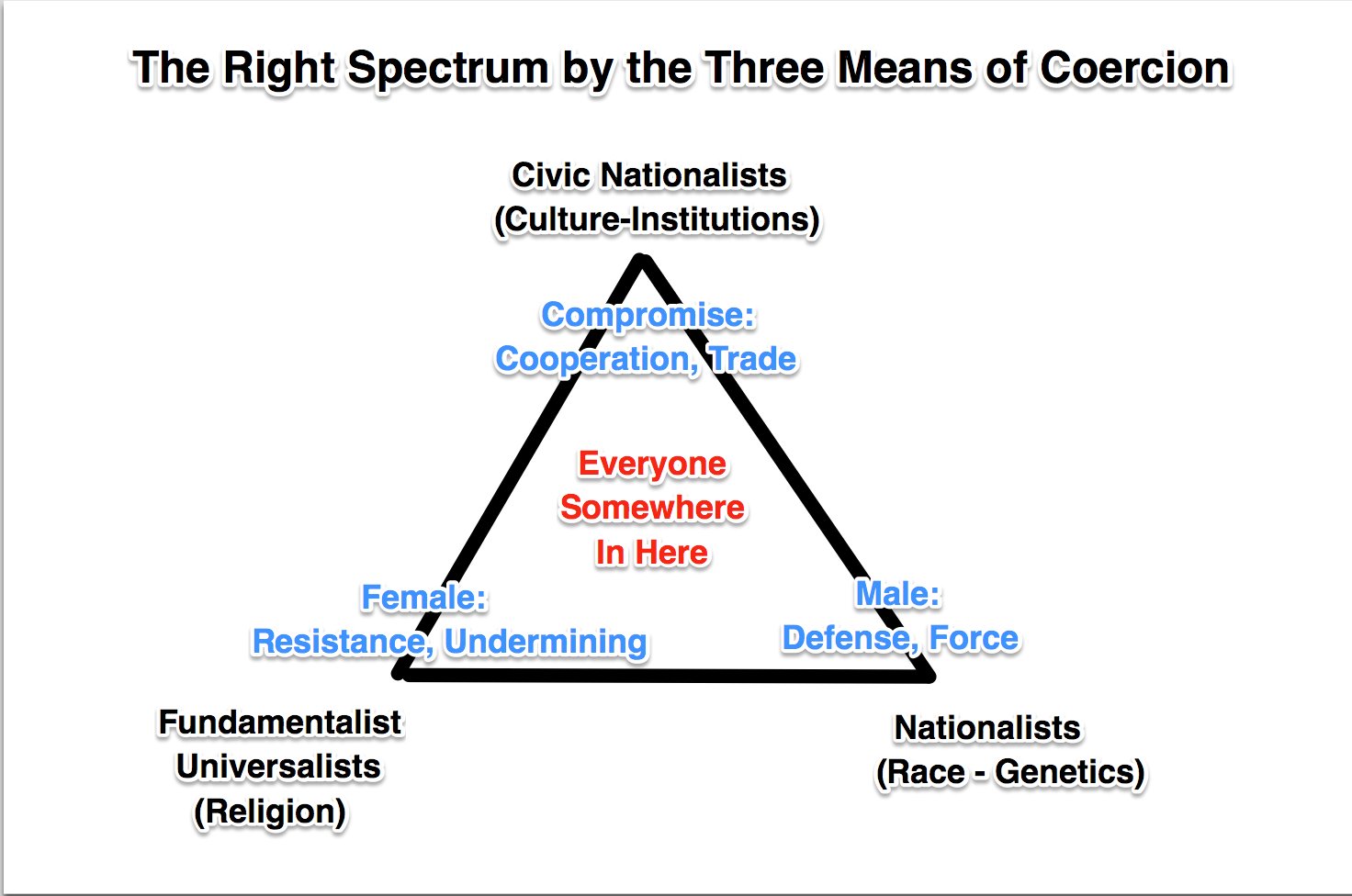 The Right Spectrum by the Three Means of Coercion

Civic Nationalists
(Culture-Institutions)

Compromise:
Cooperation, Trade

Everyone
Somewhere
In Here

Female:
Resistance, Undermining

Male:
Defense, Force

Fundamentalist
Universalists
(Religion)

Nationalists
(Race - Genetics)